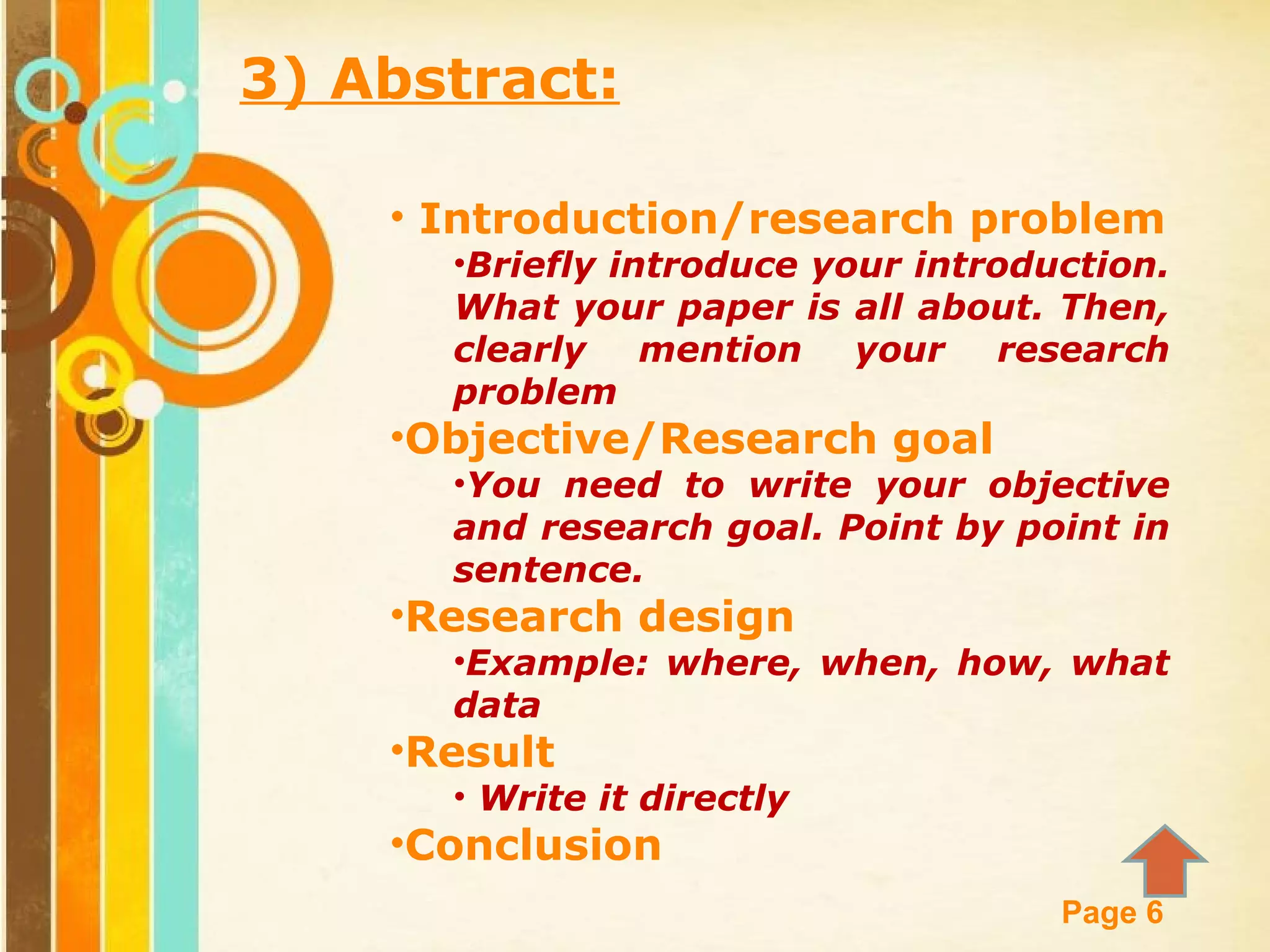 3) Abstract:

• Introduction/research problem

•Briefly introduce your introduction. What your paper is all about. Then, clearly mention your research problem

•Objective/Research goal

•You need to write your objective and research goal. Point by point in sentence.

•Research design

•Example: where, when, how, what data

•Result

• Write it directly

•Conclusion

Page 6